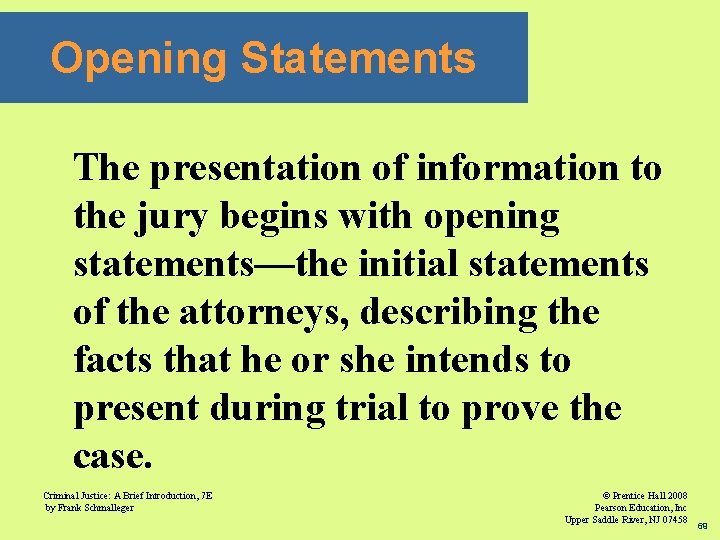 Opening Statements

The presentation of information to the jury begins with opening statements—the initial statements of the attorneys, describing the facts that he or she intends to present during trial to prove the case.

Criminal Justice: A Brief Introduction, 7E
by Frank Schmalleger

© Prentice Hall 2008
Pearson Education, Inc
Upper Saddle River, NJ 07458

68